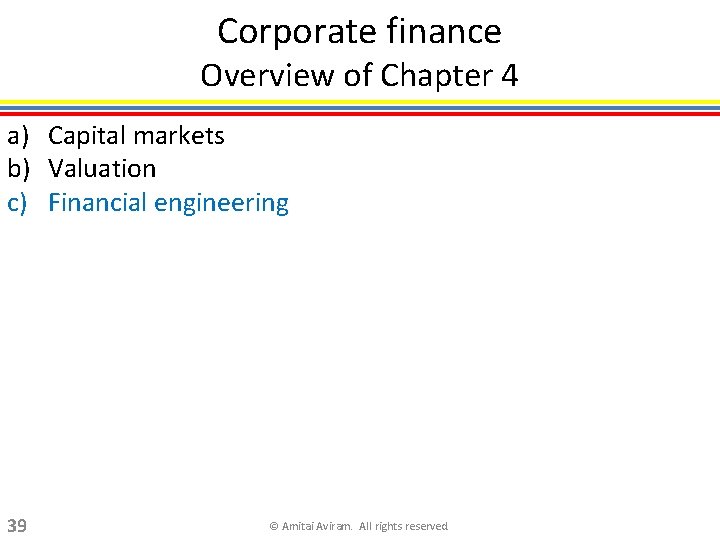 Corporate finance
Overview of Chapter 4

a) Capital markets
b) Valuation
c) Financial engineering

39

© Amitai Aviram. All rights reserved